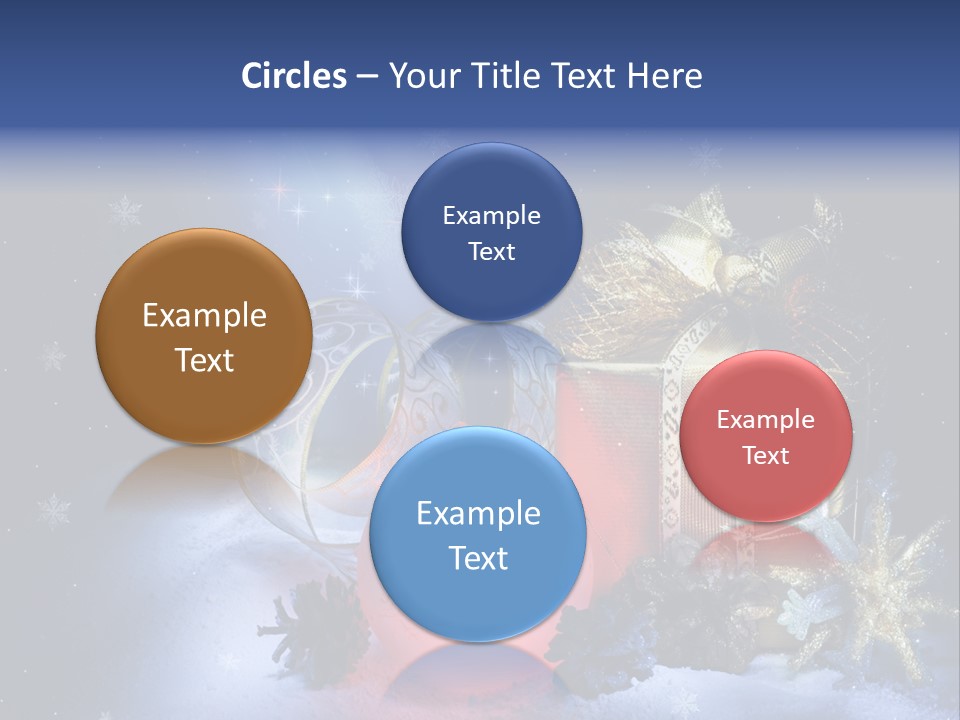 Circles – Your Title Text Here

Example Text

Example Text

Example Text

Example Text